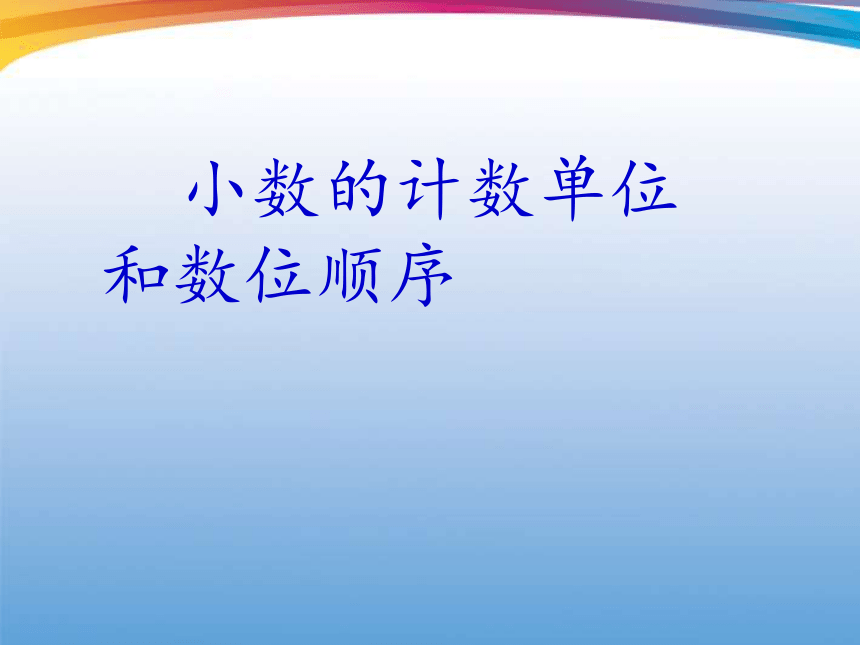 小数的计数单位和数位顺序